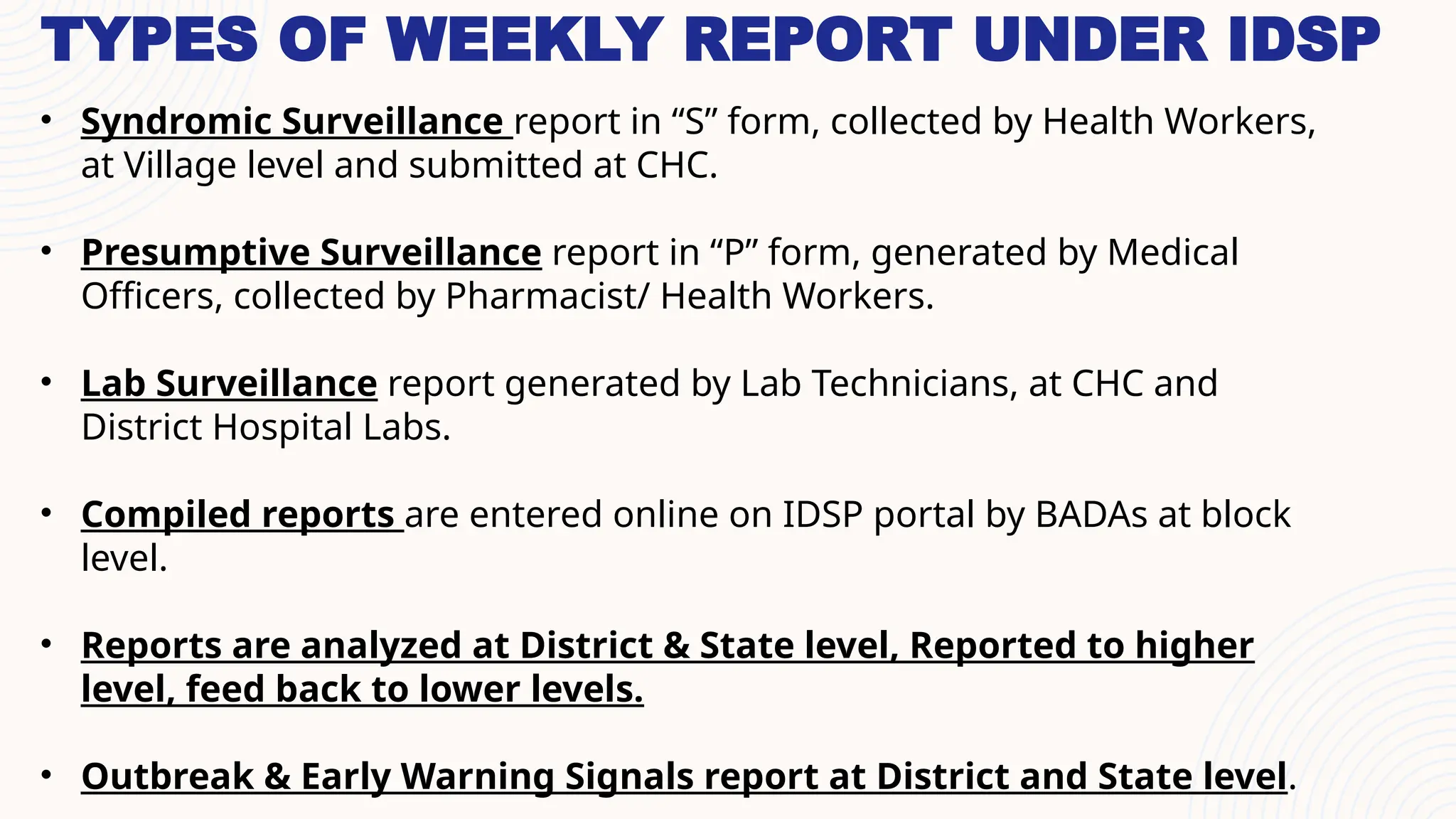 TYPES OF WEEKLY REPORT UNDER IDSP

• Syndromic Surveillance report in “S” form, collected by Health Workers, at Village level and submitted at CHC.

• Presumptive Surveillance report in “P” form, generated by Medical Officers, collected by Pharmacist/ Health Workers.

• Lab Surveillance report generated by Lab Technicians, at CHC and District Hospital Labs.

• Compiled reports are entered online on IDSP portal by BADAs at block level.

• Reports are analyzed at District & State level, Reported to higher level, feed back to lower levels.

• Outbreak & Early Warning Signals report at District and State level.